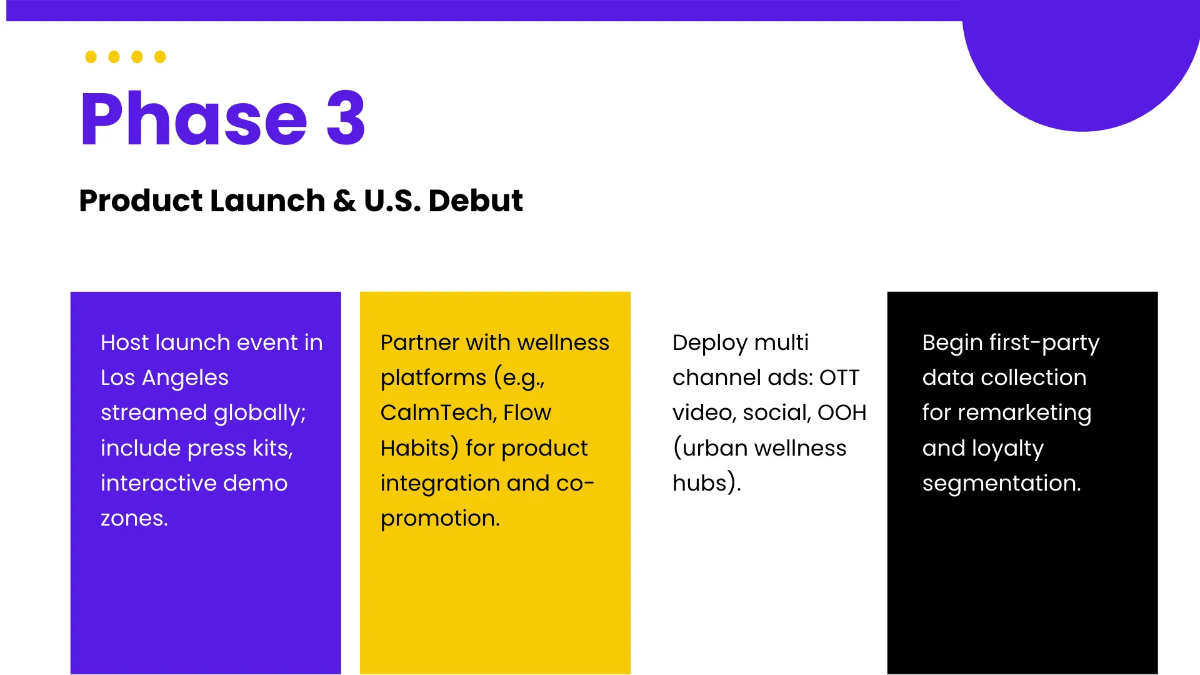 Phase 3

Product Launch & U.S. Debut

Host launch event in Los Angeles streamed globally; include press kits, interactive demo zones.

Partner with wellness platforms (e.g., CalmTech, Flow Habits) for product integration and co-promotion.

Deploy multi channel ads: OTT video, social, OOH (urban wellness hubs).

Begin first-party data collection for remarketing and loyalty segmentation.